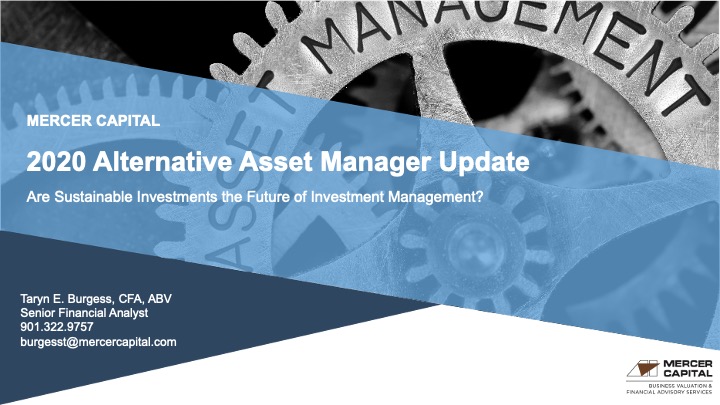 MANAGEMENT

ASSET

MERCER CAPITAL

2020 Alternative Asset Manager Update

Are Sustainable Investments the Future of Investment Management?

Taryn E. Burgess, CFA, ABV
Senior Financial Analyst
901.322.9757
burgesst@mercercapital.com

MERCER CAPITAL
BUSINESS VALUATION & FINANCIAL ADVISORY SERVICES